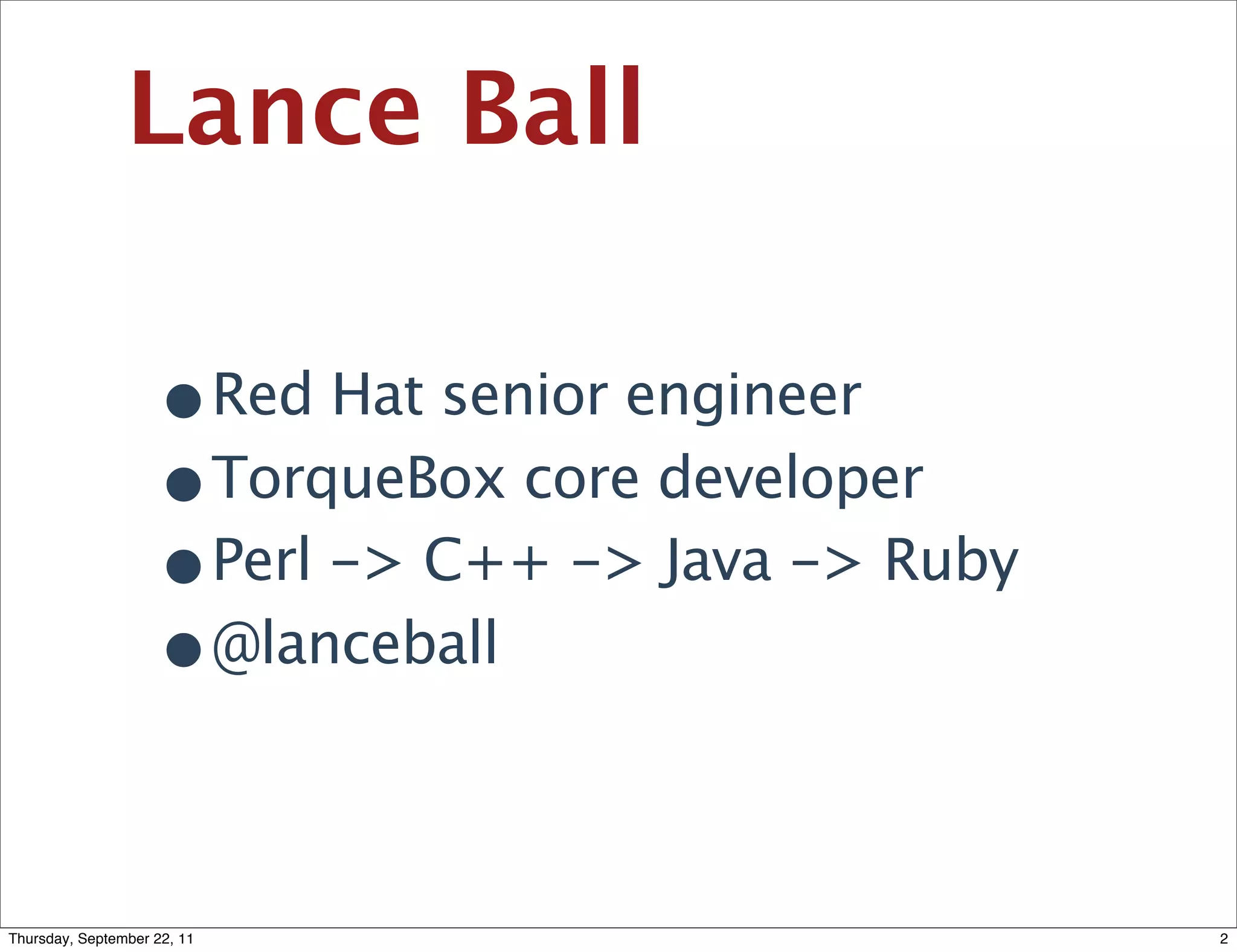 Lance Ball

• Red Hat senior engineer
• TorqueBox core developer
• Perl -> C++ -> Java -> Ruby
• @lanceball

Thursday, September 22, 11

2